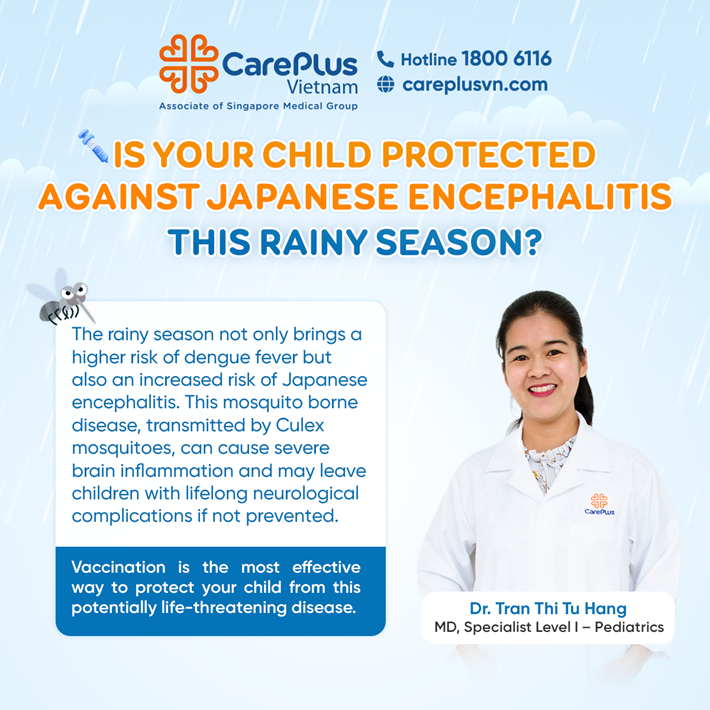 CarePlus Vietnam
Associate of Singapore Medical Group

Hotline 1800 6116
careplusvn.com

IS YOUR CHILD PROTECTED AGAINST JAPANESE ENCEPHALITIS THIS RAINY SEASON?

The rainy season not only brings a higher risk of dengue fever but also an increased risk of Japanese encephalitis. This mosquito borne disease, transmitted by Culex mosquitoes, can cause severe brain inflammation and may leave children with lifelong neurological complications if not prevented.

Vaccination is the most effective way to protect your child from this potentially life-threatening disease.

CarePlus

Dr. Tran Thi Tu Hang
MD, Specialist Level I – Pediatrics